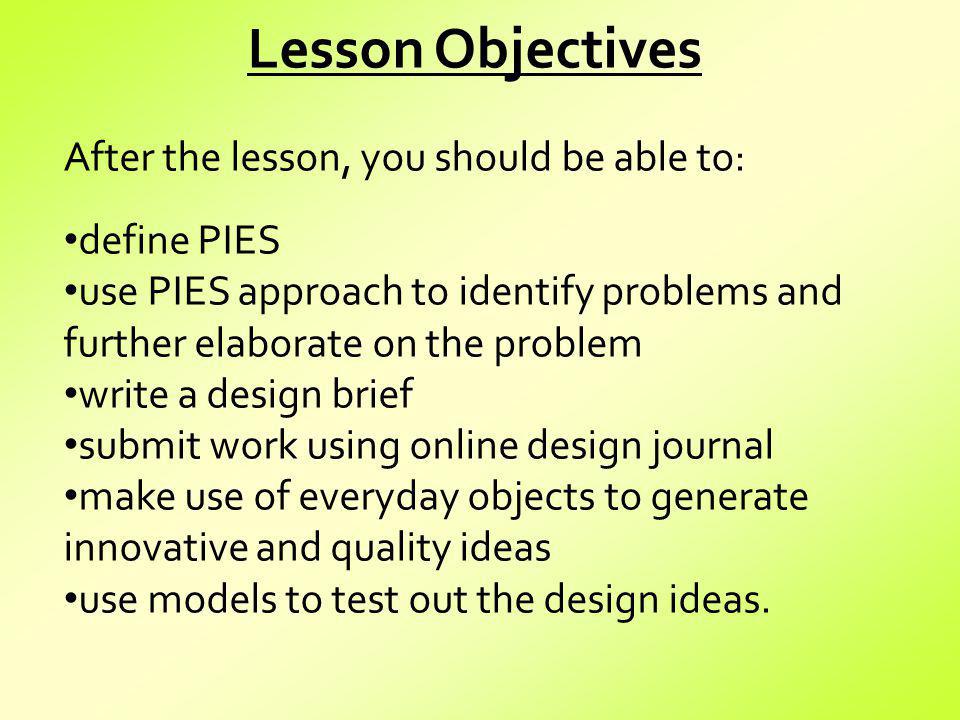 Lesson Objectives

After the lesson, you should be able to:

•define PIES
•use PIES approach to identify problems and further elaborate on the problem
•write a design brief
•submit work using online design journal
•make use of everyday objects to generate innovative and quality ideas
•use models to test out the design ideas.